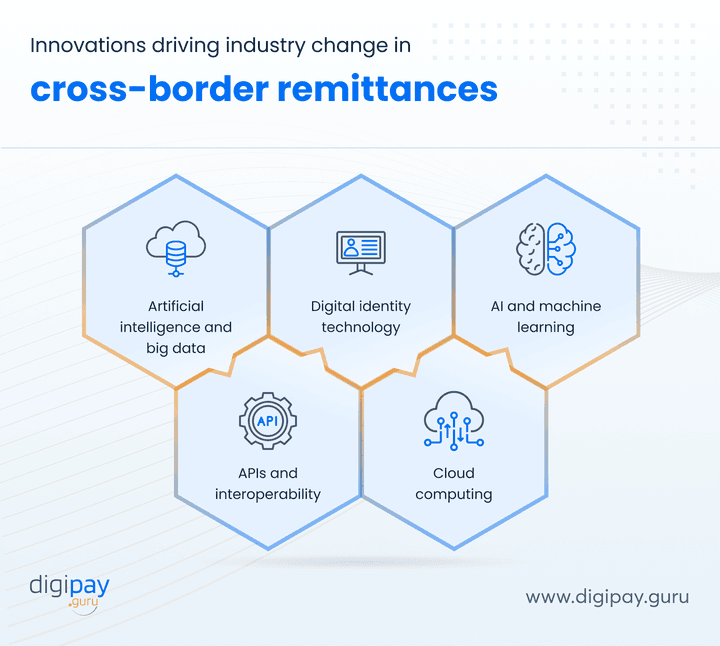 Innovations driving industry change in

cross-border remittances

Artificial intelligence and big data

Digital identity technology

AI and machine learning

API

APIs and interoperability

Cloud computing

digipay .guru

www.digipay.guru